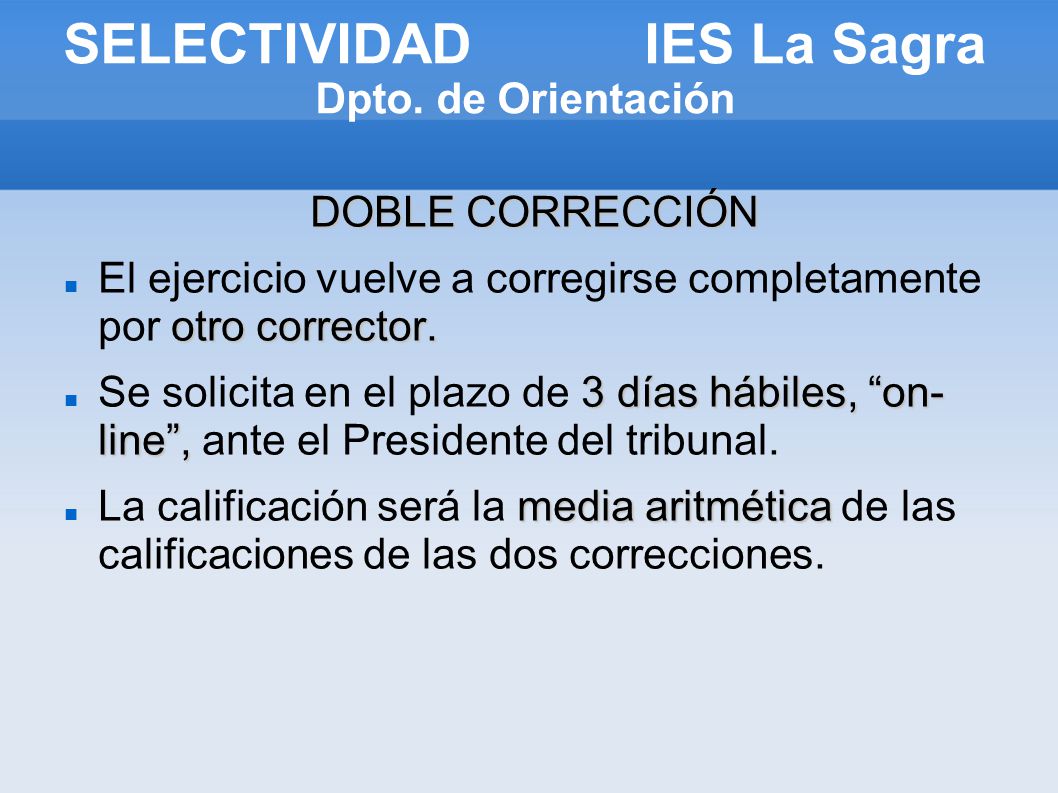 SELECTIVIDAD IES La Sagra
Dpto. de Orientación

DOBLE CORRECCIÓN

El ejercicio vuelve a corregirse completamente por otro corrector.

Se solicita en el plazo de 3 días hábiles, “on-line”, ante el Presidente del tribunal.

La calificación será la media aritmética de las calificaciones de las dos correcciones.